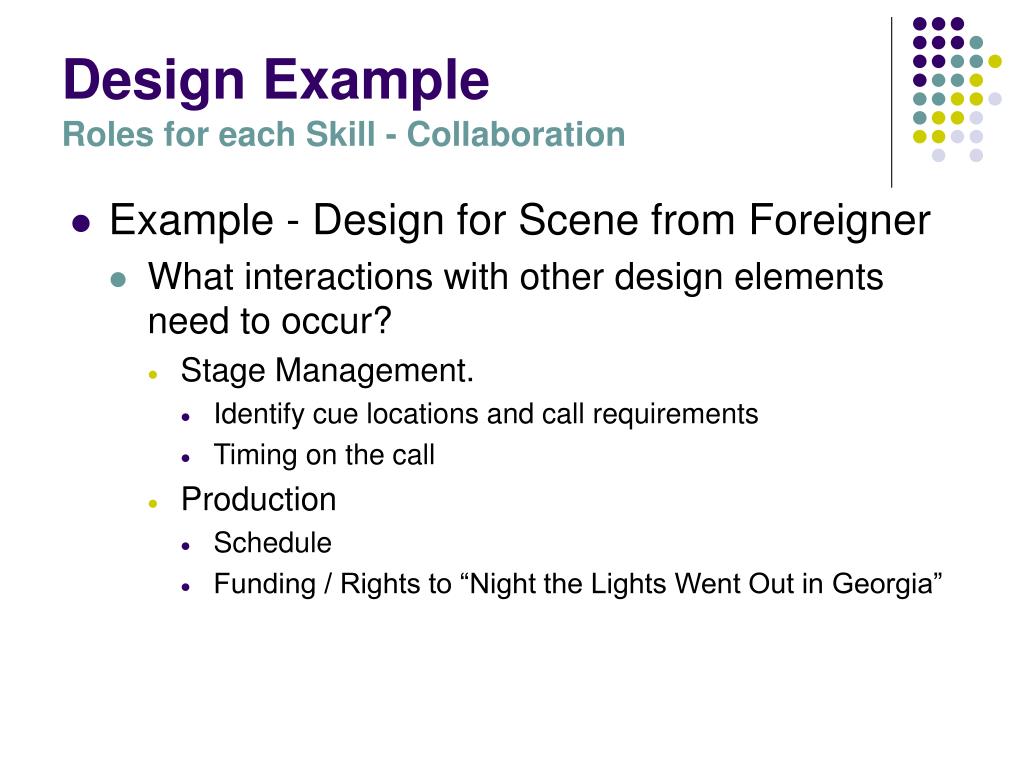 Design Example
Roles for each Skill - Collaboration

- Example - Design for Scene from Foreigner
  - What interactions with other design elements need to occur?
    - Stage Management.
      - Identify cue locations and call requirements
      - Timing on the call
    - Production
      - Schedule
      - Funding / Rights to “Night the Lights Went Out in Georgia”